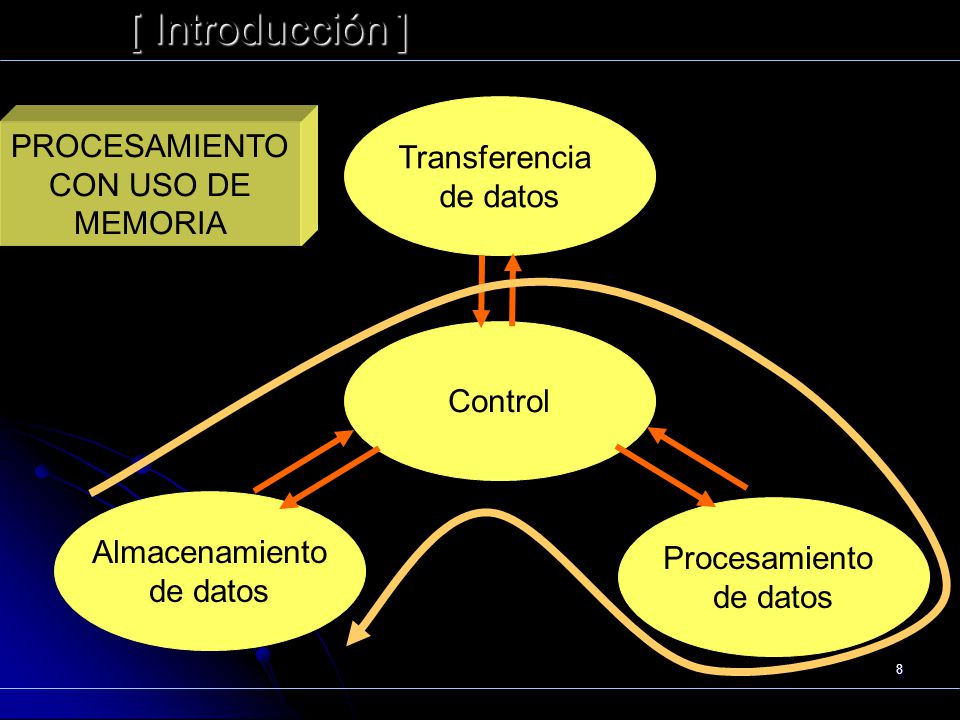 [ Introducción ]

PROCESAMIENTO CON USO DE MEMORIA

Transferencia de datos

Control

Almacenamiento de datos

Procesamiento de datos

8